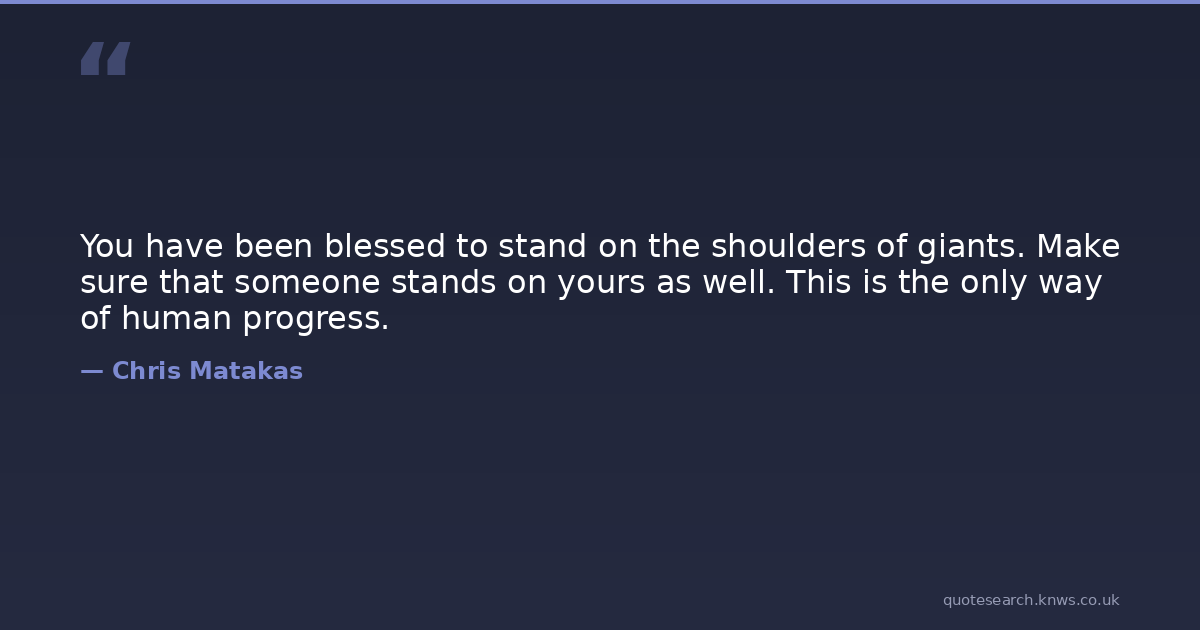 “

You have been blessed to stand on the shoulders of giants. Make sure that someone stands on yours as well. This is the only way of human progress.

— Chris Matakas

quotesearch.knws.co.uk